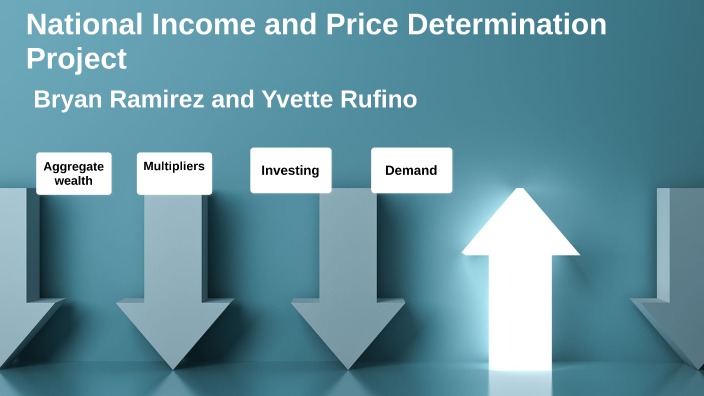 National Income and Price Determination Project

Bryan Ramirez and Yvette Rufino

Aggregate wealth

Multipliers

Investing

Demand